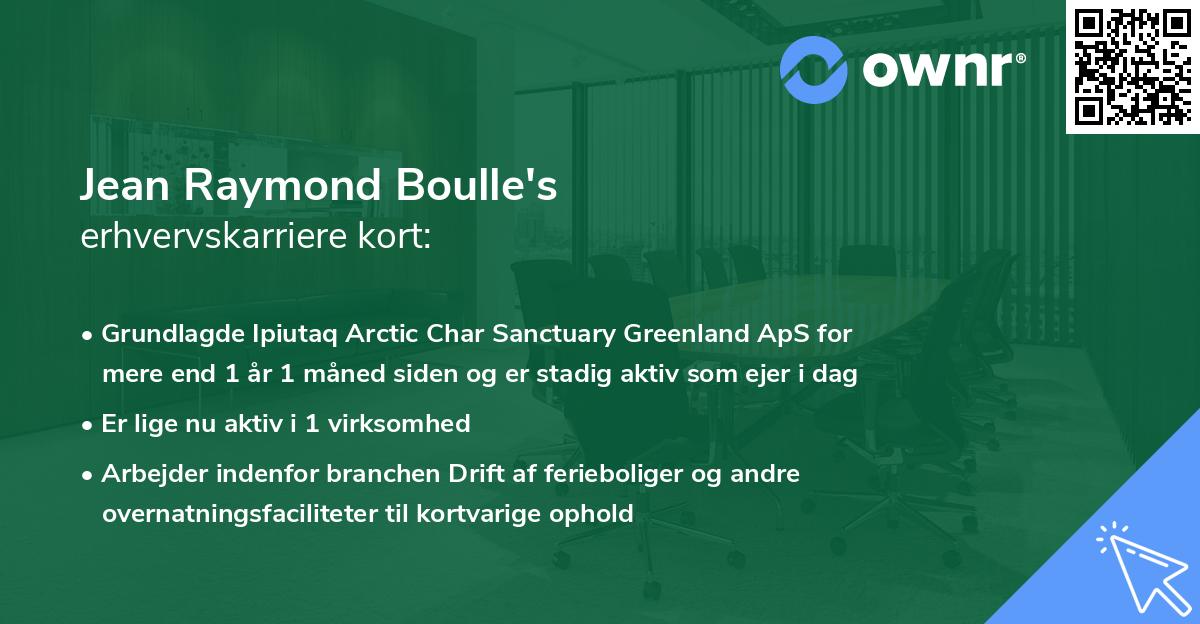 ownr®

Jean Raymond Boulle's
erhvervskarriere kort:

• Grundlagde Ipiutaq Arctic Char Sanctuary Greenland ApS for mere end 1 år 1 måned siden og er stadig aktiv som ejer i dag
• Er lige nu aktiv i 1 virksomhed
• Arbejder indenfor branchen Drift af ferieboliger og andre overnatningsfaciliteter til kortvarige ophold